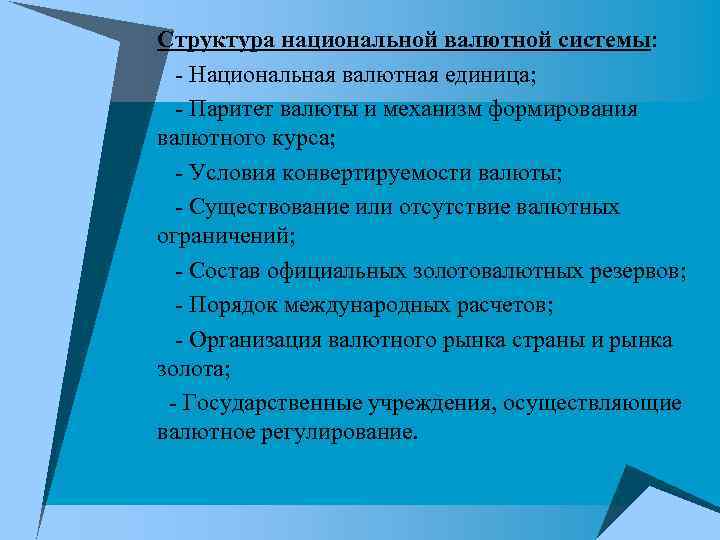 Структура национальной валютной системы:

- Национальная валютная единица;

- Паритет валюты и механизм формирования валютного курса;

- Условия конвертируемости валюты;

- Существование или отсутствие валютных ограничений;

- Состав официальных золотовалютных резервов;

- Порядок международных расчетов;

- Организация валютного рынка страны и рынка золота;

- Государственные учреждения, осуществляющие валютное регулирование.